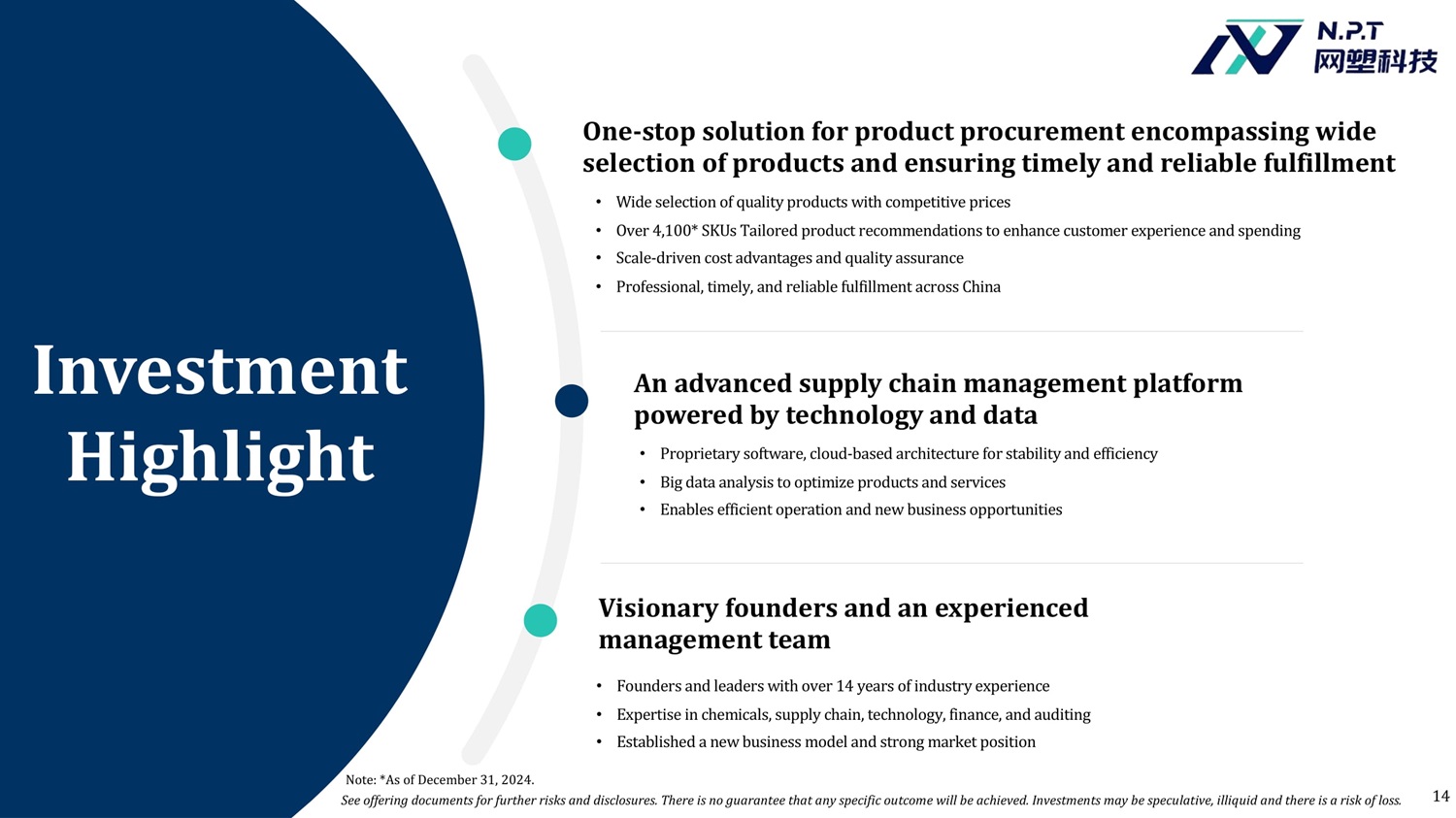 N.P.T
网塑科技

Investment Highlight

One-stop solution for product procurement encompassing wide selection of products and ensuring timely and reliable fulfillment

• Wide selection of quality products with competitive prices
• Over 4,100* SKUs Tailored product recommendations to enhance customer experience and spending
• Scale-driven cost advantages and quality assurance
• Professional, timely, and reliable fulfillment across China

An advanced supply chain management platform powered by technology and data

• Proprietary software, cloud-based architecture for stability and efficiency
• Big data analysis to optimize products and services
• Enables efficient operation and new business opportunities

Visionary founders and an experienced management team

• Founders and leaders with over 14 years of industry experience
• Expertise in chemicals, supply chain, technology, finance, and auditing
• Established a new business model and strong market position

Note: *As of December 31, 2024.
See offering documents for further risks and disclosures. There is no guarantee that any specific outcome will be achieved. Investments may be speculative, illiquid and there is a risk of loss.

14